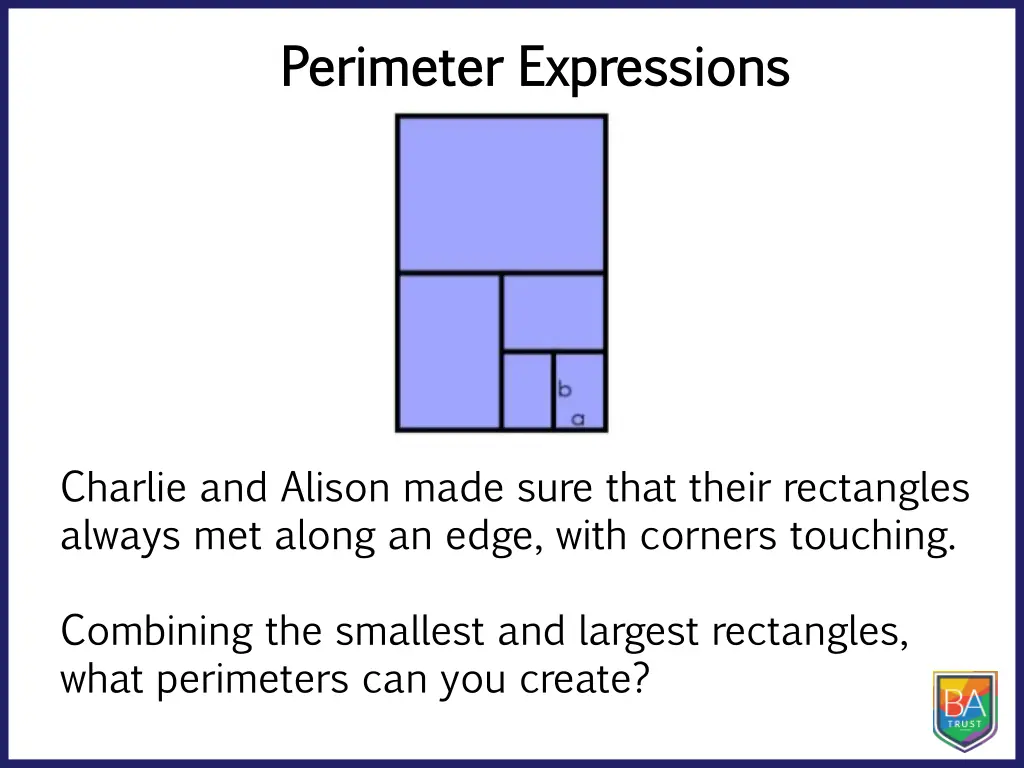 Perimeter Expressions

b
a

Charlie and Alison made sure that their rectangles always met along an edge, with corners touching.

Combining the smallest and largest rectangles, what perimeters can you create?

BA
TRUST